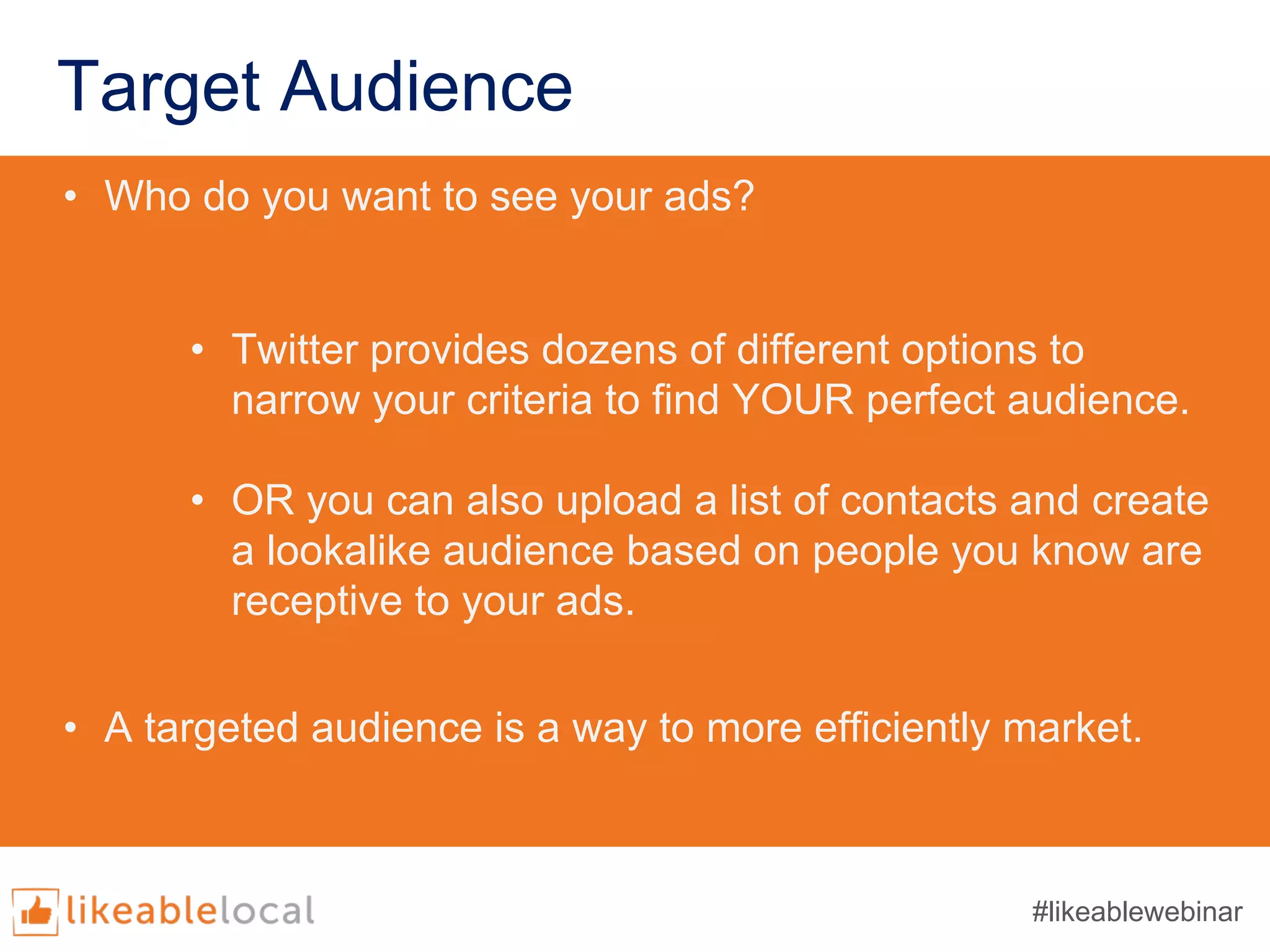 Target Audience

• Who do you want to see your ads?

• Twitter provides dozens of different options to narrow your criteria to find YOUR perfect audience.

• OR you can also upload a list of contacts and create a lookalike audience based on people you know are receptive to your ads.

• A targeted audience is a way to more efficiently market.

likeablelocal

#likeablewebinar